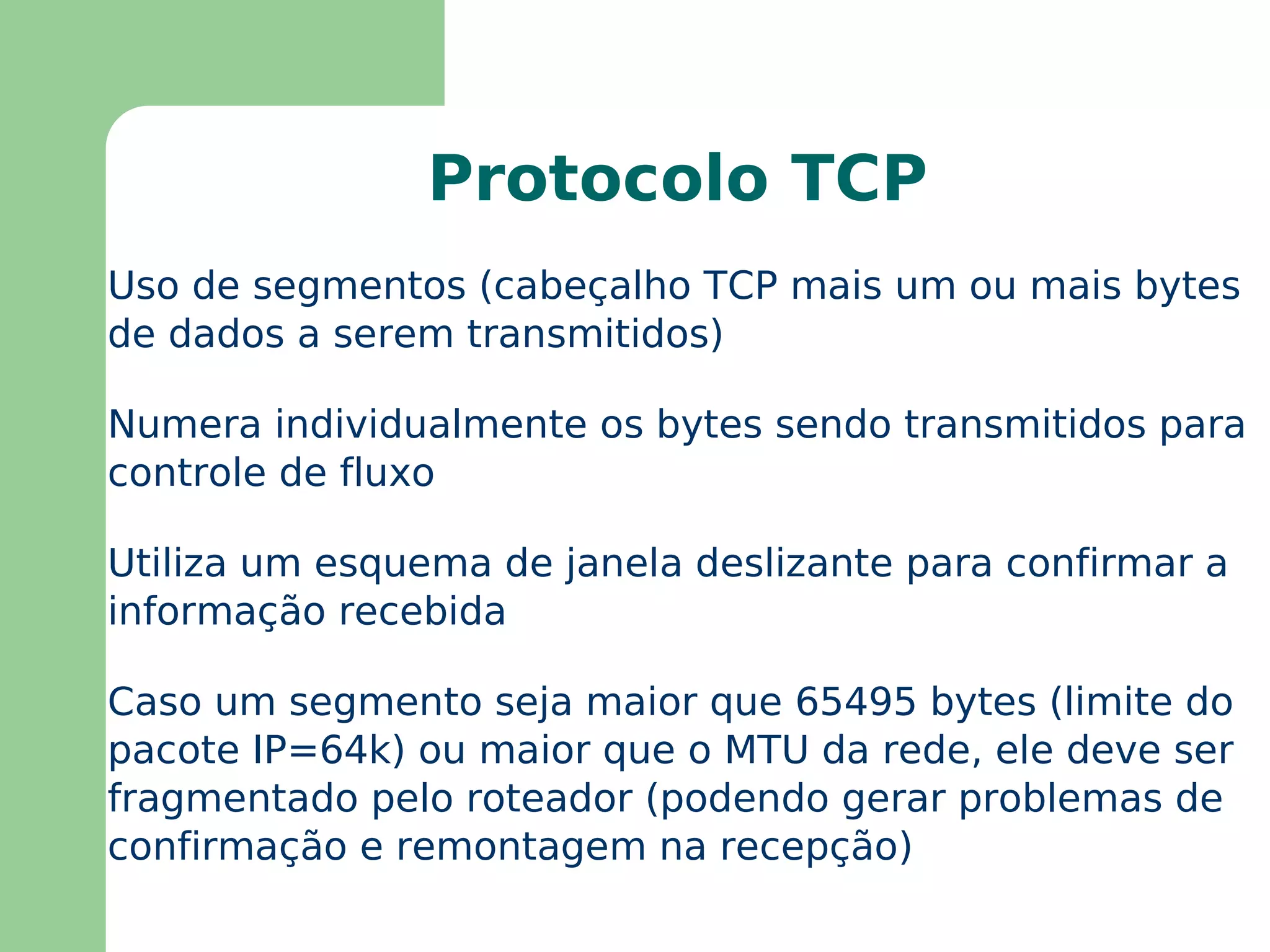 Protocolo TCP

Uso de segmentos (cabeçalho TCP mais um ou mais bytes de dados a serem transmitidos)

Numera individualmente os bytes sendo transmitidos para controle de fluxo

Utiliza um esquema de janela deslizante para confirmar a informação recebida

Caso um segmento seja maior que 65495 bytes (limite do pacote IP=64k) ou maior que o MTU da rede, ele deve ser fragmentado pelo roteador (podendo gerar problemas de confirmação e remontagem na recepção)